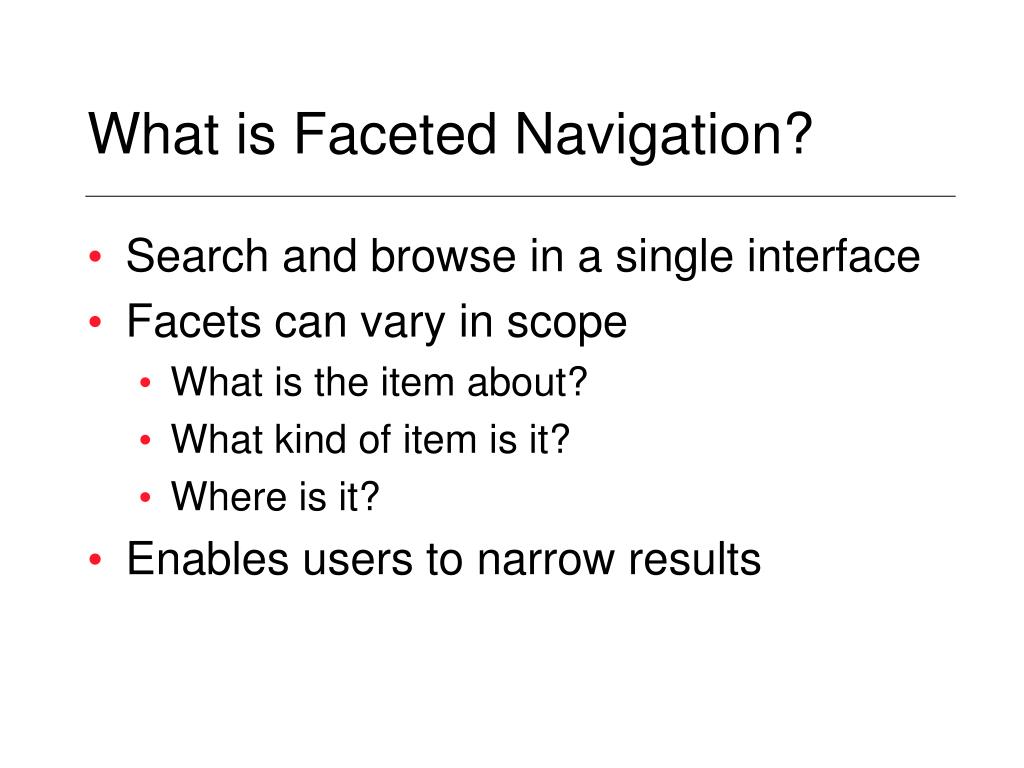 What is Faceted Navigation?

• Search and browse in a single interface
• Facets can vary in scope
  • What is the item about?
  • What kind of item is it?
  • Where is it?
• Enables users to narrow results